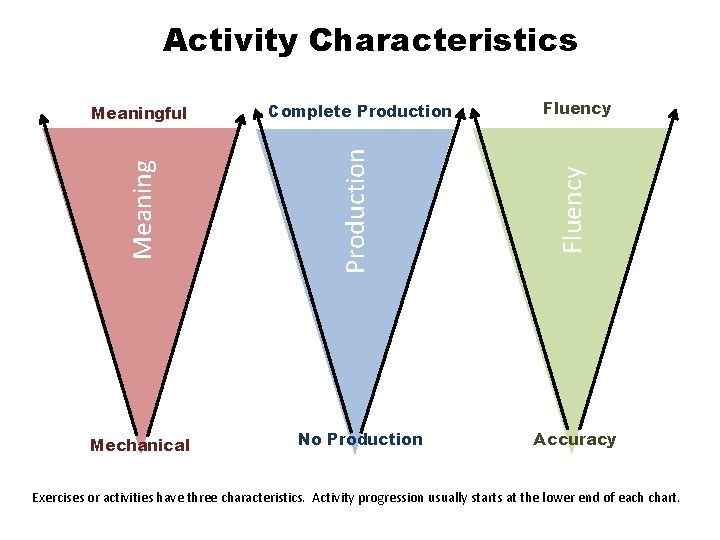 Activity Characteristics

Meaningful

Meaning

Mechanical

Complete Production

Production

No Production

Fluency

Fluency

Accuracy

Exercises or activities have three characteristics. Activity progression usually starts at the lower end of each chart.